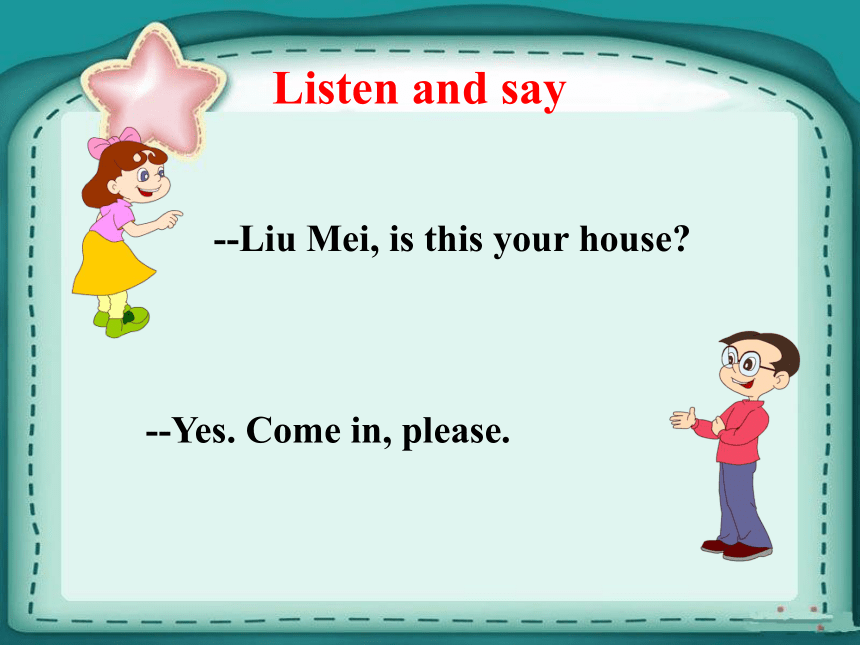 Listen and say

--Liu Mei, is this your house?

--Yes. Come in, please.